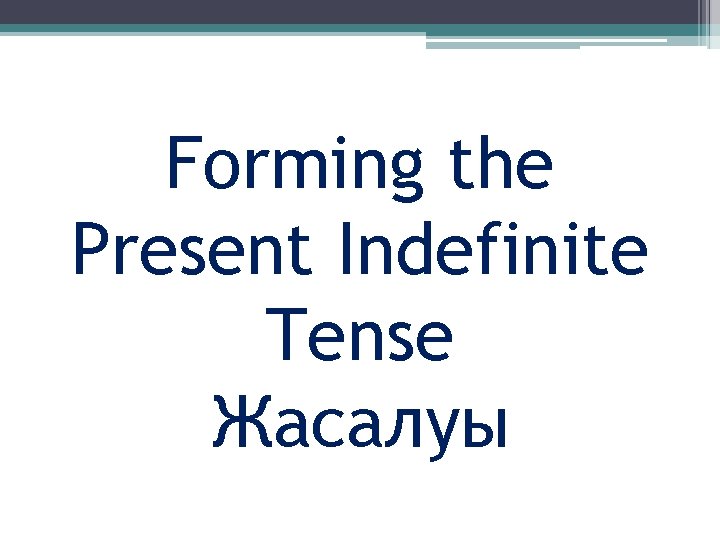 Forming the Present Indefinite Tense Жасалуы